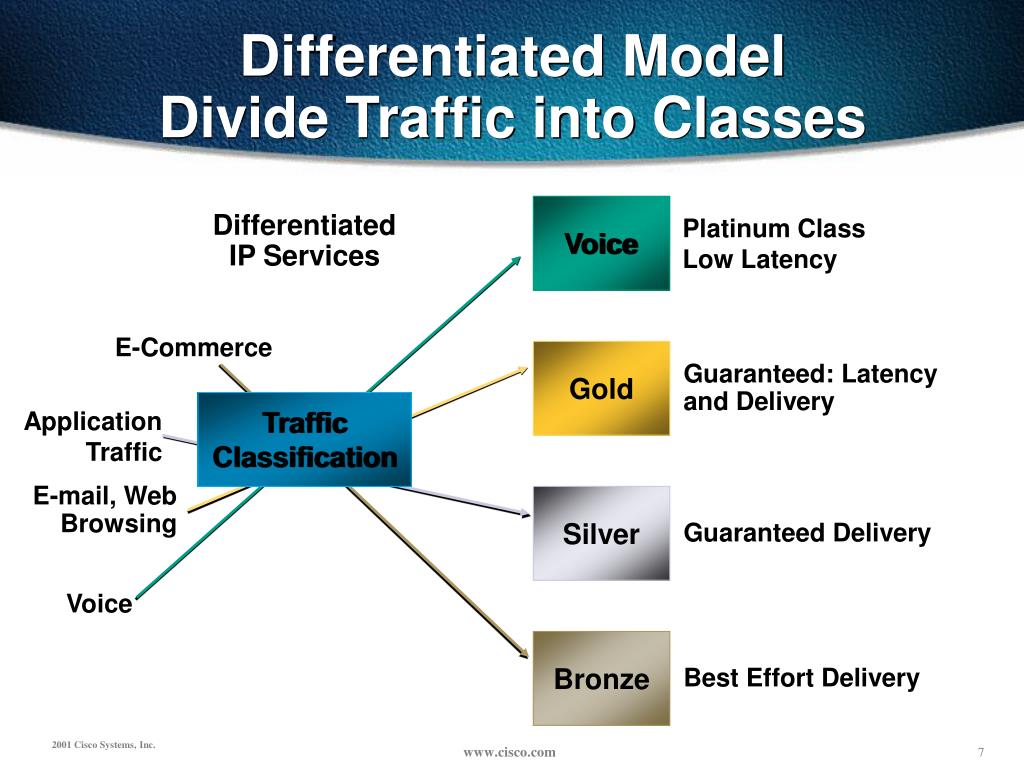 Differentiated Model
Divide Traffic into Classes

Differentiated IP Services

E-Commerce

Application Traffic

E-mail, Web Browsing

Voice

Traffic Classification

Voice

Platinum Class
Low Latency

Gold

Guaranteed: Latency and Delivery

Silver

Guaranteed Delivery

Bronze

Best Effort Delivery

2001 Cisco Systems, Inc.

www.cisco.com

7